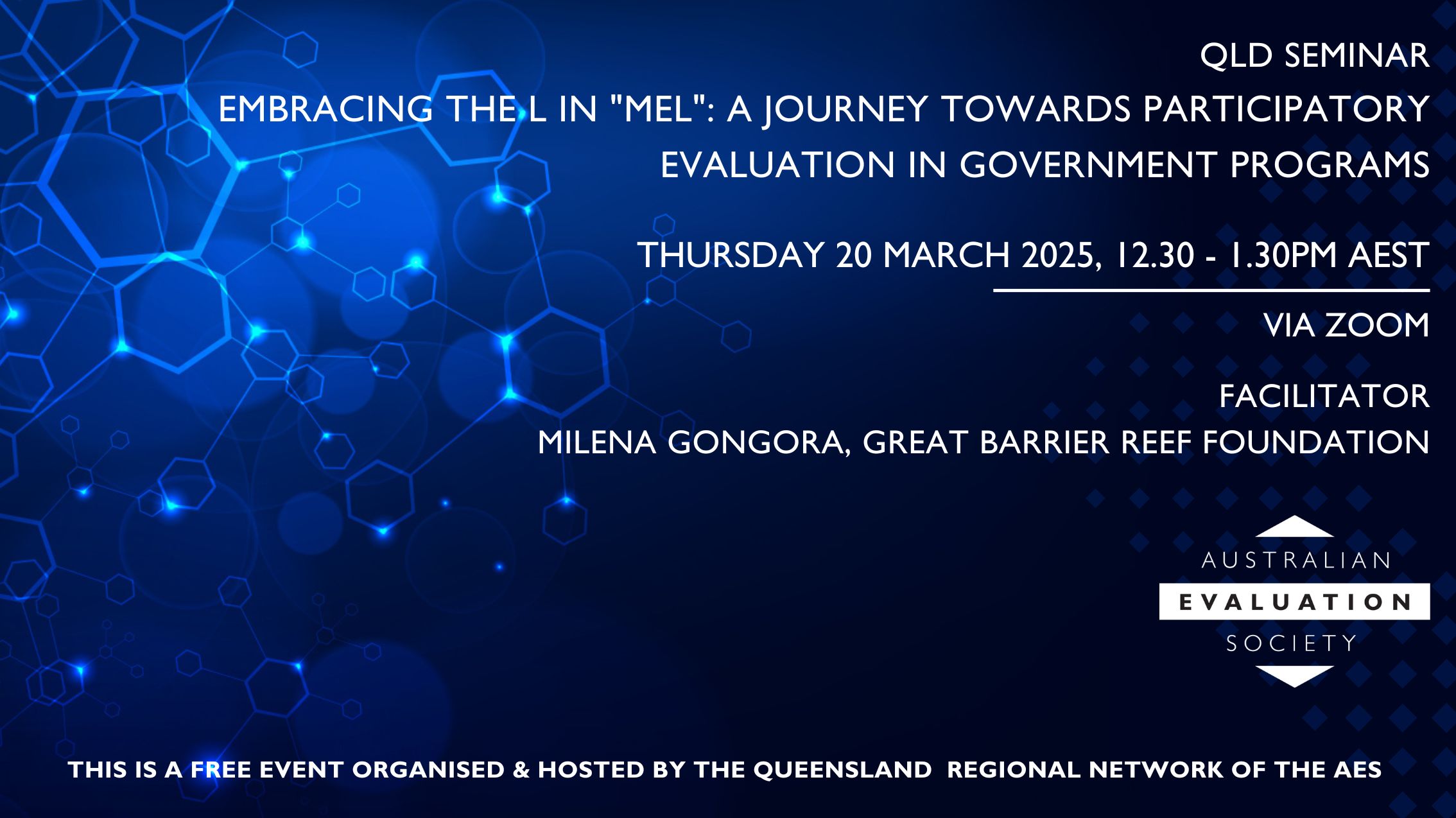 QLD SEMINAR

EMBRACING THE L IN "MEL": A JOURNEY TOWARDS PARTICIPATORY EVALUATION IN GOVERNMENT PROGRAMS

THURSDAY 20 MARCH 2025, 12.30 - 1.30PM AEST

VIA ZOOM

FACILITATOR
MILENA GONGORA, GREAT BARRIER REEF FOUNDATION

AUSTRALIAN
EVALUATION
SOCIETY

THIS IS A FREE EVENT ORGANISED & HOSTED BY THE QUEENSLAND REGIONAL NETWORK OF THE AES